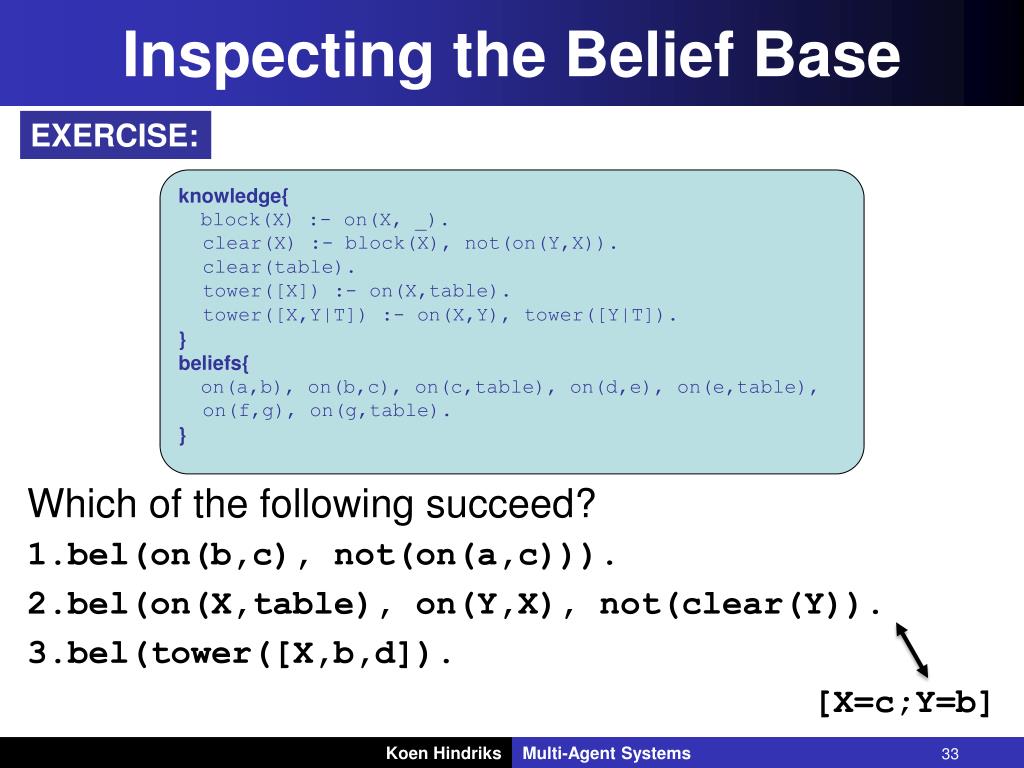 Inspecting the Belief Base

EXERCISE:

knowledge{
block(X) :- on(X, _).
clear(X) :- block(X), not(on(Y,X)).
clear(table).
tower([X]) :- on(X,table).
tower([X,Y|T]) :- on(X,Y), tower([Y|T]).
}
beliefs{
on(a,b), on(b,c), on(c,table), on(d,e), on(e,table),
on(f,g), on(g,table).
}

Which of the following succeed?
1.bel(on(b,c), not(on(a,c))).
2.bel(on(X,table), on(Y,X), not(clear(Y)).
3.bel(tower([X,b,d]).

[X=c;Y=b]

Koen Hindriks Multi-Agent Systems 33